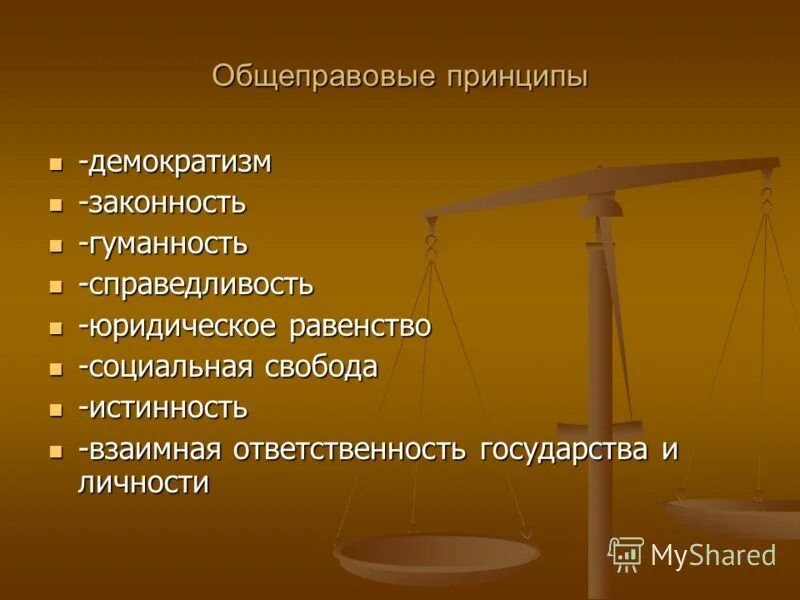 Общеправовые принципы

- -демократизм
- -законность
- -гуманность
- -справедливость
- -юридическое равенство
- -социальная свобода
- -истинность
- -взаимная ответственность государства и личности

MyShared